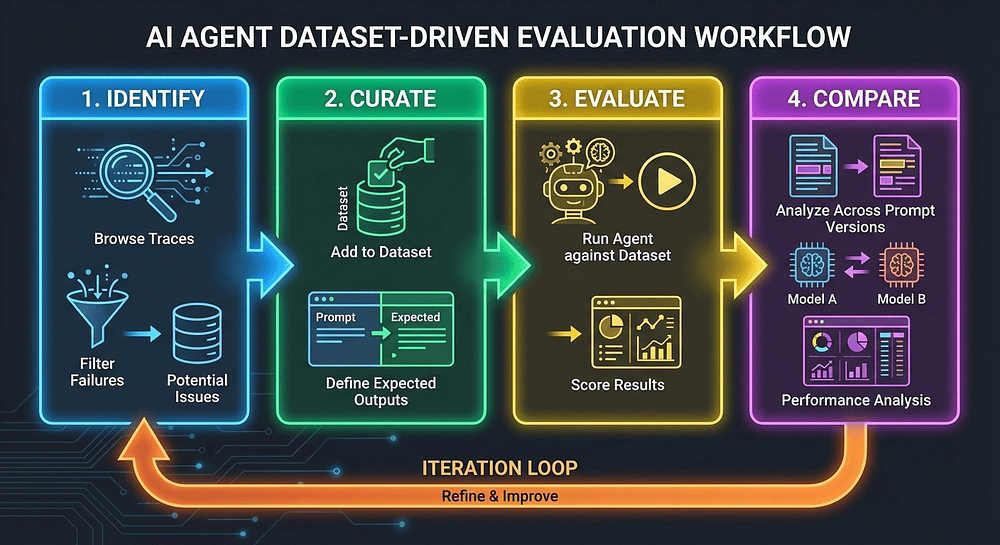 AI AGENT DATASET-DRIVEN EVALUATION WORKFLOW

1. IDENTIFY

Browse Traces

Filter Failures

Potential Issues

2. CURATE

Dataset

Add to Dataset

Prompt

Expected

Define Expected Outputs

3. EVALUATE

Run Agent against Dataset

Score Results

4. COMPARE

Analyze Across Prompt Versions

Model A

Model B

Performance Analysis

ITERATION LOOP

Refine & Improve